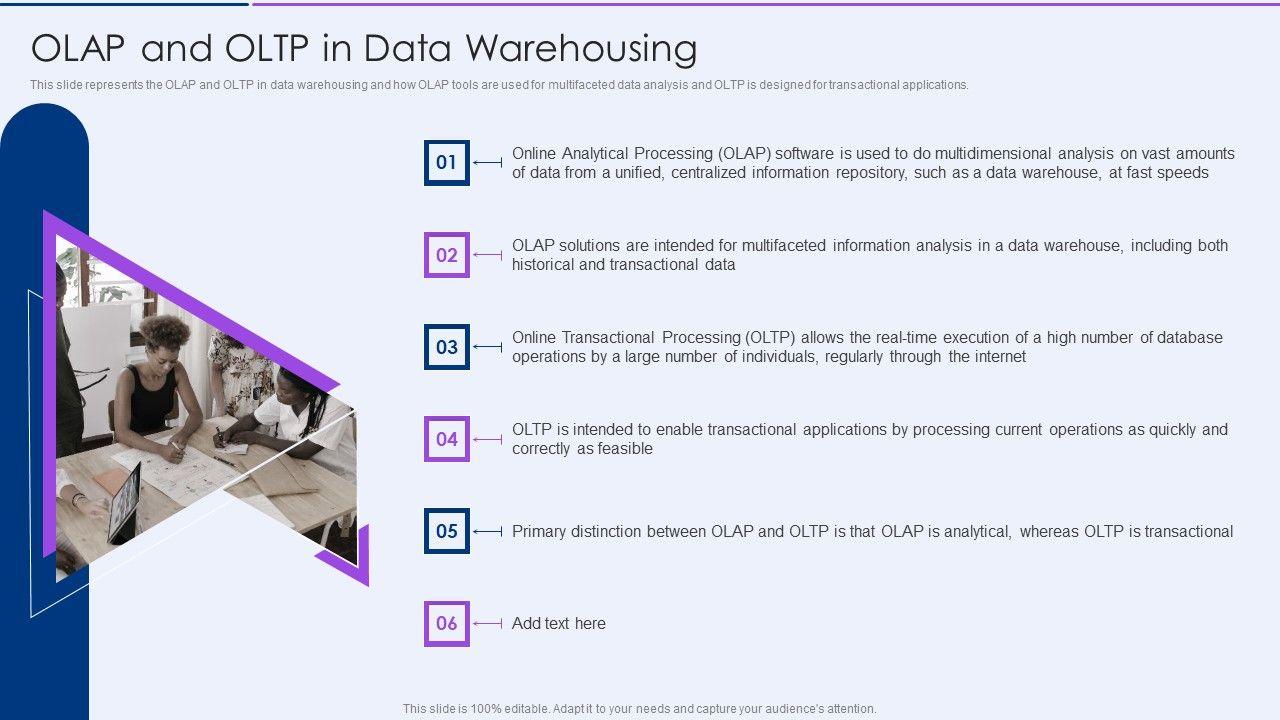 OLAP and OLTP in Data Warehousing

This slide represents the OLAP and OLTP in data warehousing and how OLAP tools are used for multifaceted data analysis and OLTP is designed for transactional applications.

01

Online Analytical Processing (OLAP) software is used to do multidimensional analysis on vast amounts of data from a unified, centralized information repository, such as a data warehouse, at fast speeds

02

OLAP solutions are intended for multifaceted information analysis in a data warehouse, including both historical and transactional data

03

Online Transactional Processing (OLTP) allows the real-time execution of a high number of database operations by a large number of individuals, regularly through the internet

04

OLTP is intended to enable transactional applications by processing current operations as quickly and correctly as feasible

05

Primary distinction between OLAP and OLTP is that OLAP is analytical, whereas OLTP is transactional

06

Add text here

This slide is 100% editable. Adapt it to your needs and capture your audience's attention.